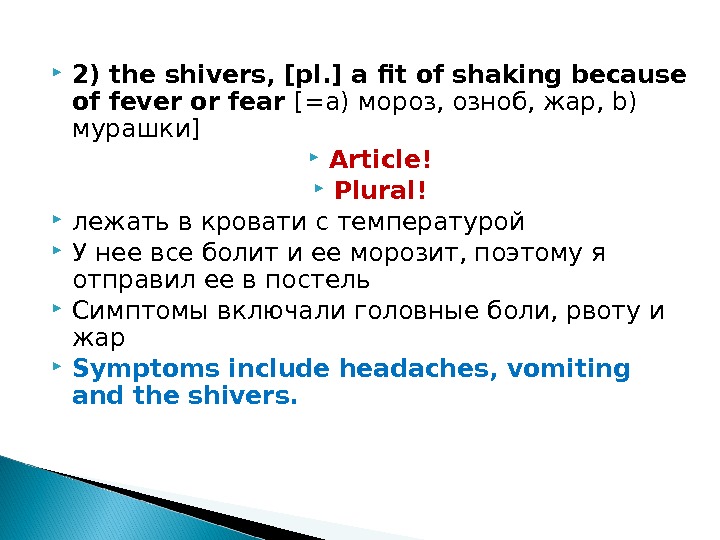 2) the shivers, [pl.] a fit of shaking because of fever or fear [=a) мороз, озноб, жар, b) мурашки]

Article!

Plural!

лежать в кровати с температурой

У нее все болит и ее морозит, поэтому я отправил ее в постель

Симптомы включали головные боли, рвоту и жар

Symptoms include headaches, vomiting and the shivers.